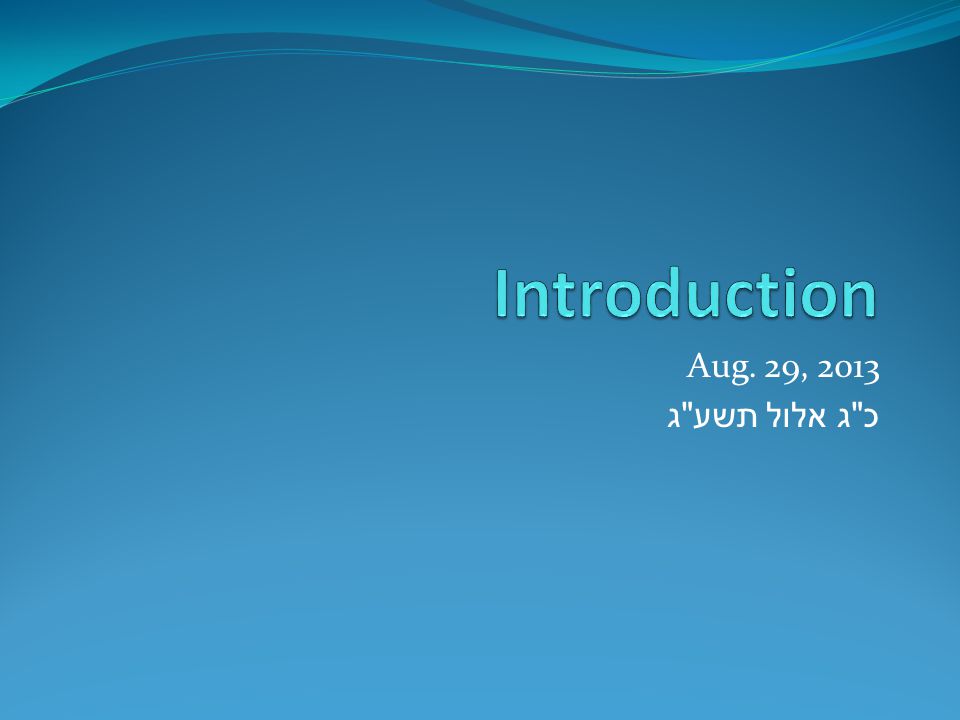 Introduction

Aug. 29, 2013
כ"ג אלול תשע"ג